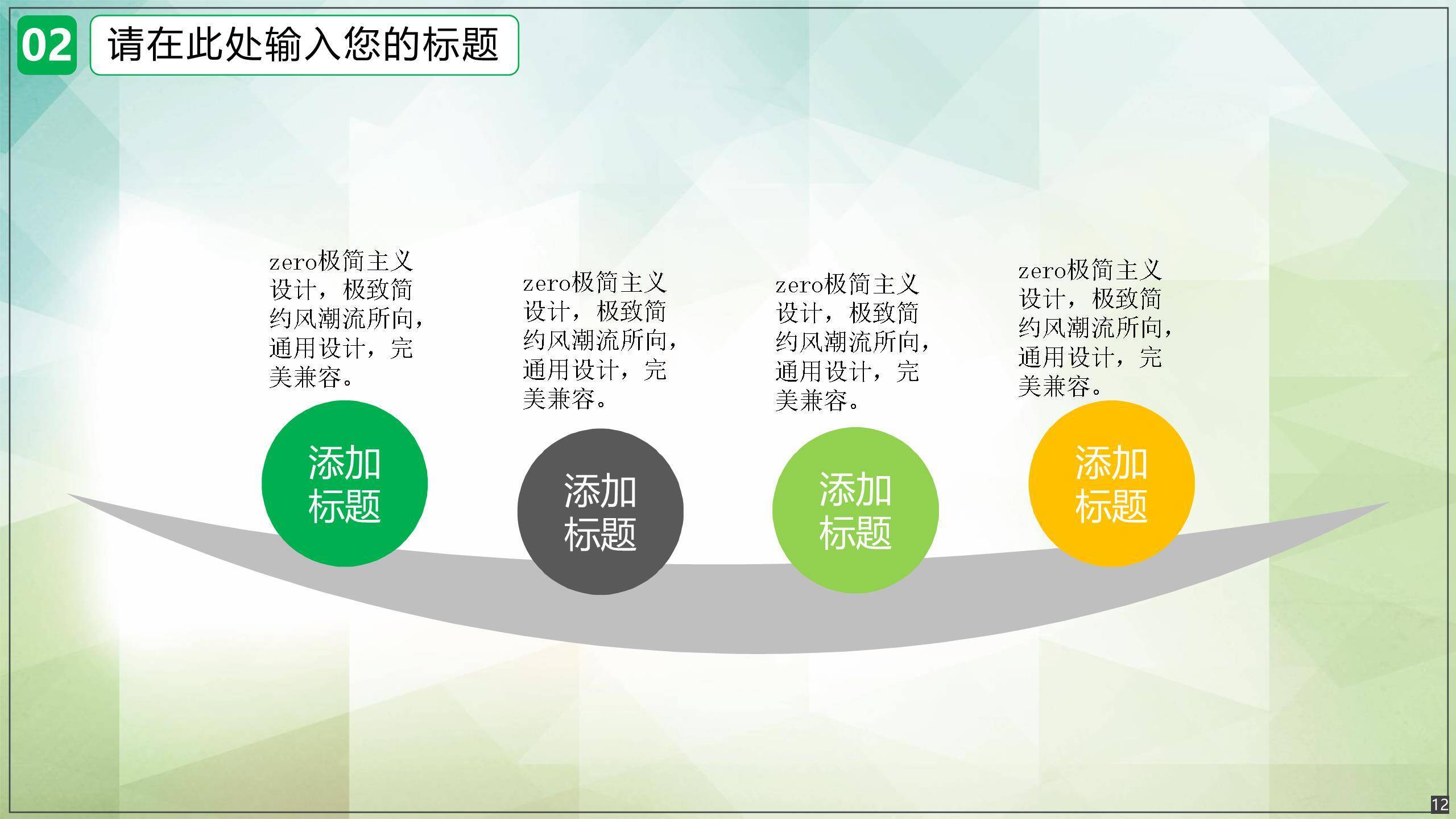 02 请在此处输入您的标题

zero极简主义设计，极致简约风潮流所向，通用设计，完美兼容。

添加标题

zero极简主义设计，极致简约风潮流所向，通用设计，完美兼容。

添加标题

zero极简主义设计，极致简约风潮流所向，通用设计，完美兼容。

添加标题

zero极简主义设计，极致简约风潮流所向，通用设计，完美兼容。

添加标题

12